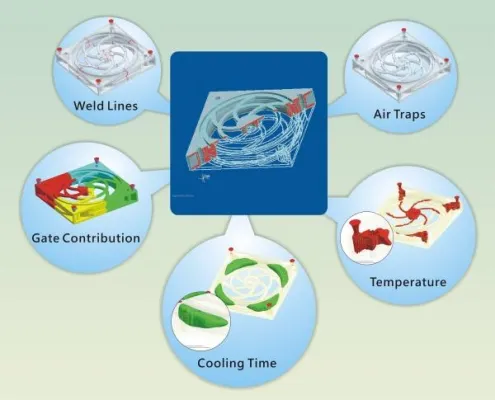 Weld Lines

Air Traps

Gate Contribution

Temperature

Cooling Time